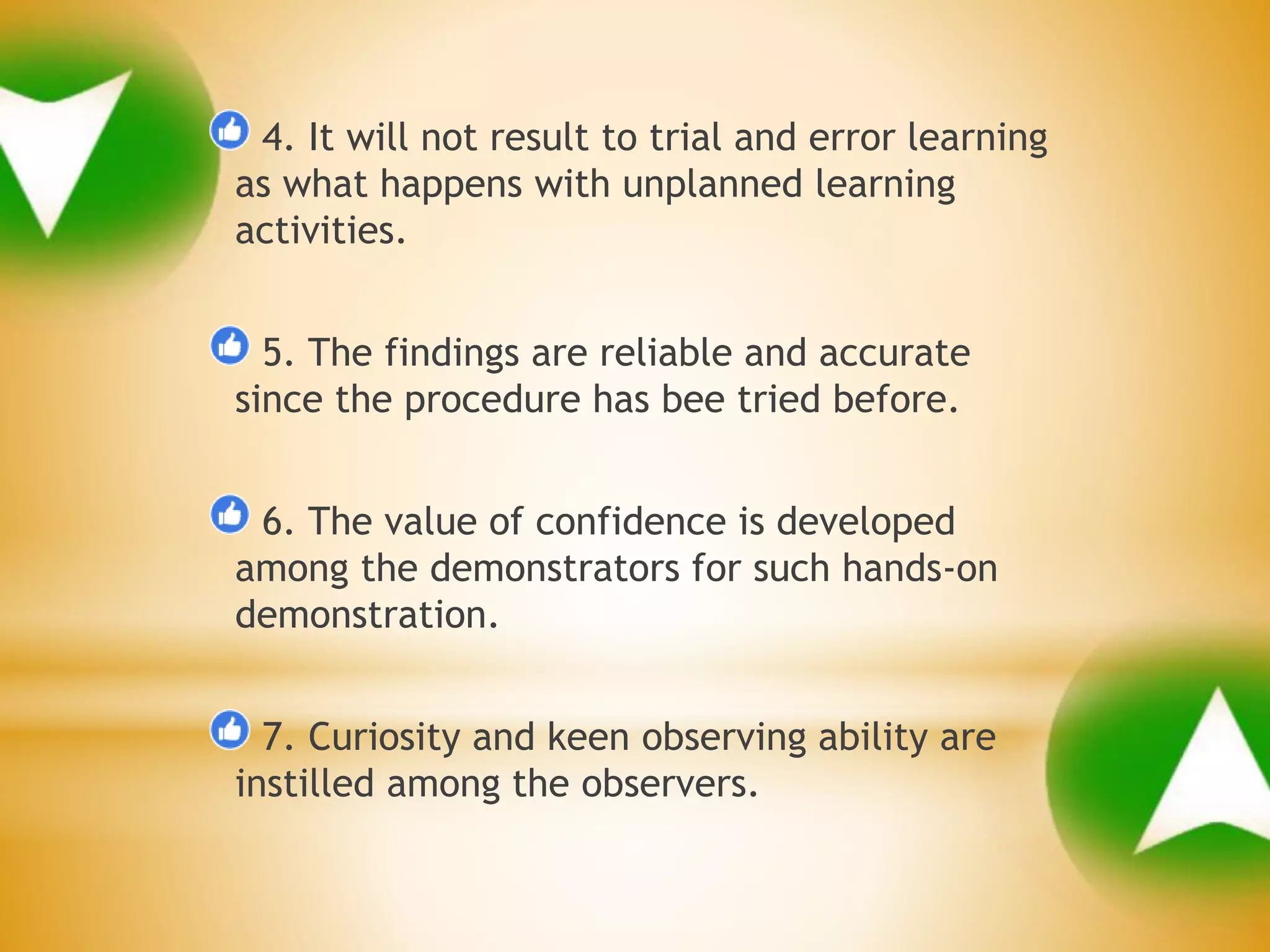 4. It will not result to trial and error learning as what happens with unplanned learning activities.

5. The findings are reliable and accurate since the procedure has bee tried before.

6. The value of confidence is developed among the demonstrators for such hands-on demonstration.

7. Curiosity and keen observing ability are instilled among the observers.